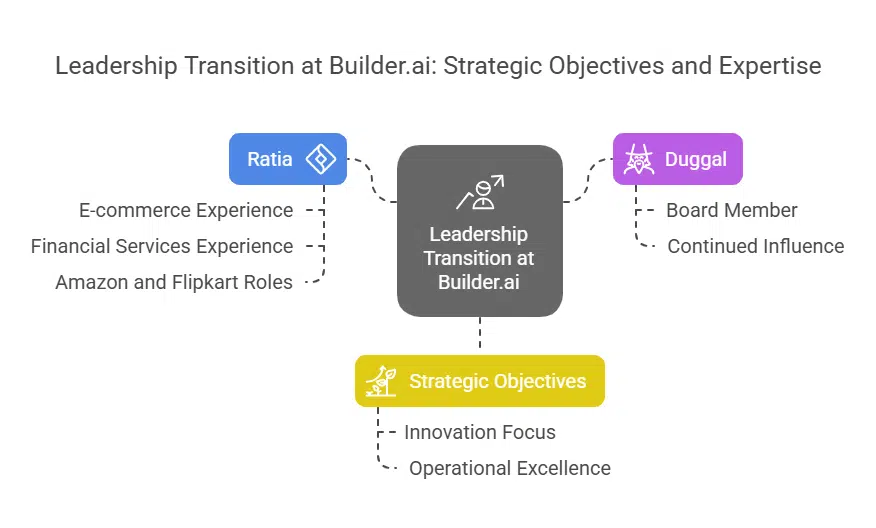 Leadership Transition at Builder.ai: Strategic Objectives and Expertise

Ratia

E-commerce Experience

Financial Services Experience

Amazon and Flipkart Roles

Leadership Transition at Builder.ai

Duggal

Board Member

Continued Influence

Strategic Objectives

Innovation Focus

Operational Excellence